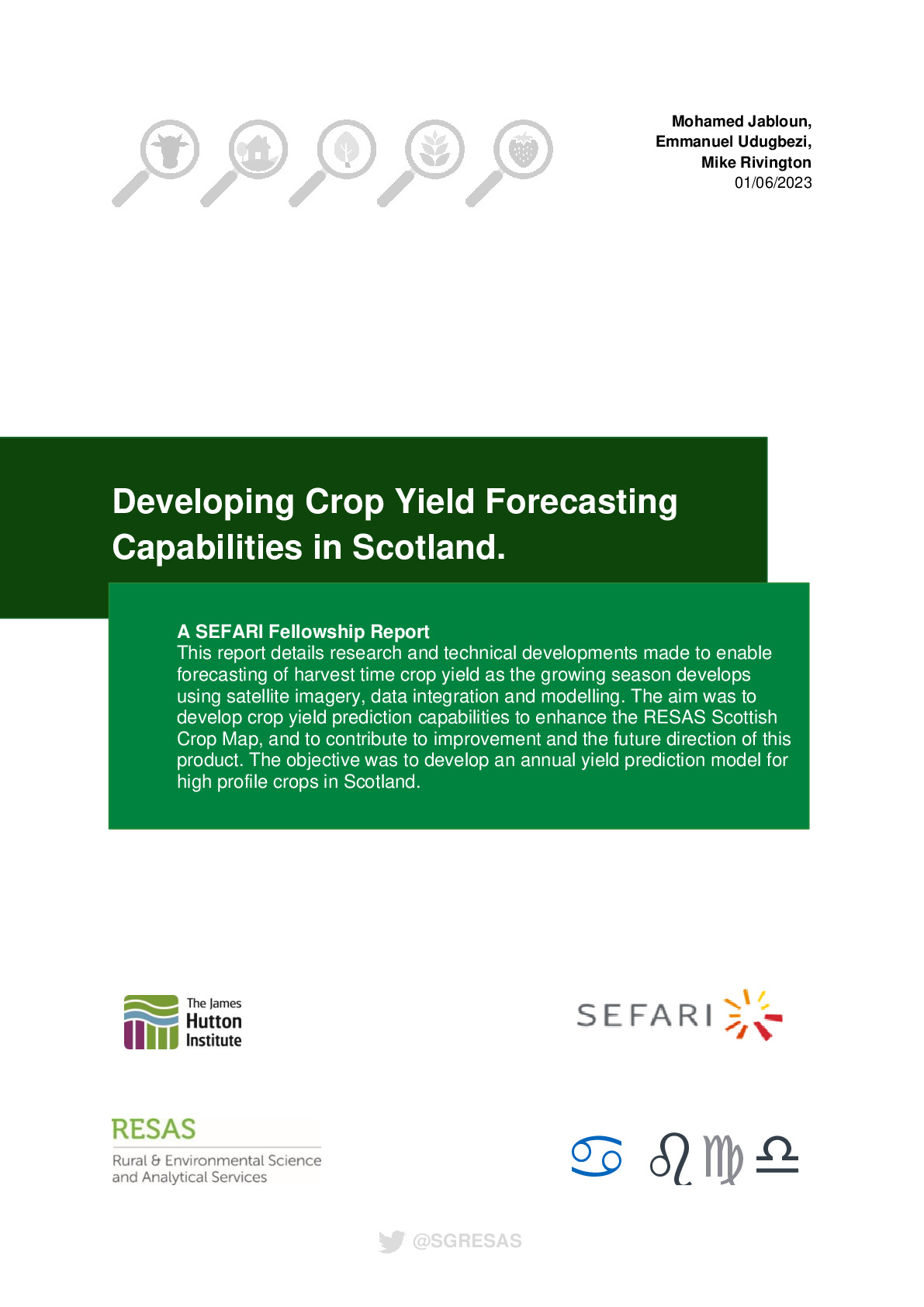 Mohamed Jabloun,
Emmanuel Udugbezi,
Mike Rivington
01/06/2023

Developing Crop Yield Forecasting Capabilities in Scotland.

A SEFARI Fellowship Report
This report details research and technical developments made to enable forecasting of harvest time crop yield as the growing season develops using satellite imagery, data integration and modelling. The aim was to develop crop yield prediction capabilities to enhance the RESAS Scottish Crop Map, and to contribute to improvement and the future direction of this product. The objective was to develop an annual yield prediction model for high profile crops in Scotland.

The James Hutton Institute

SEFARI

RESAS
Rural & Environmental Science and Analytical Services

♋ ♌ ♍ ♎

@SGRESAS